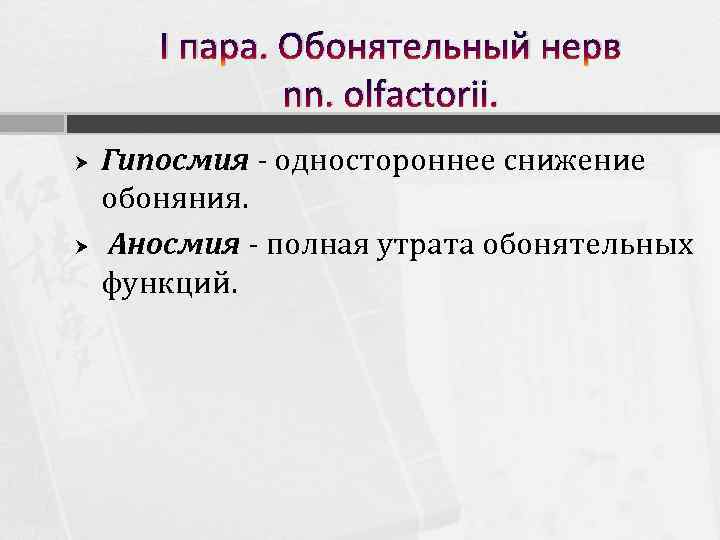 I пара. Обонятельный нерв nn. olfactorii.

Гипосмия - одностороннее снижение обоняния.

Аносмия - полная утрата обонятельных функций.